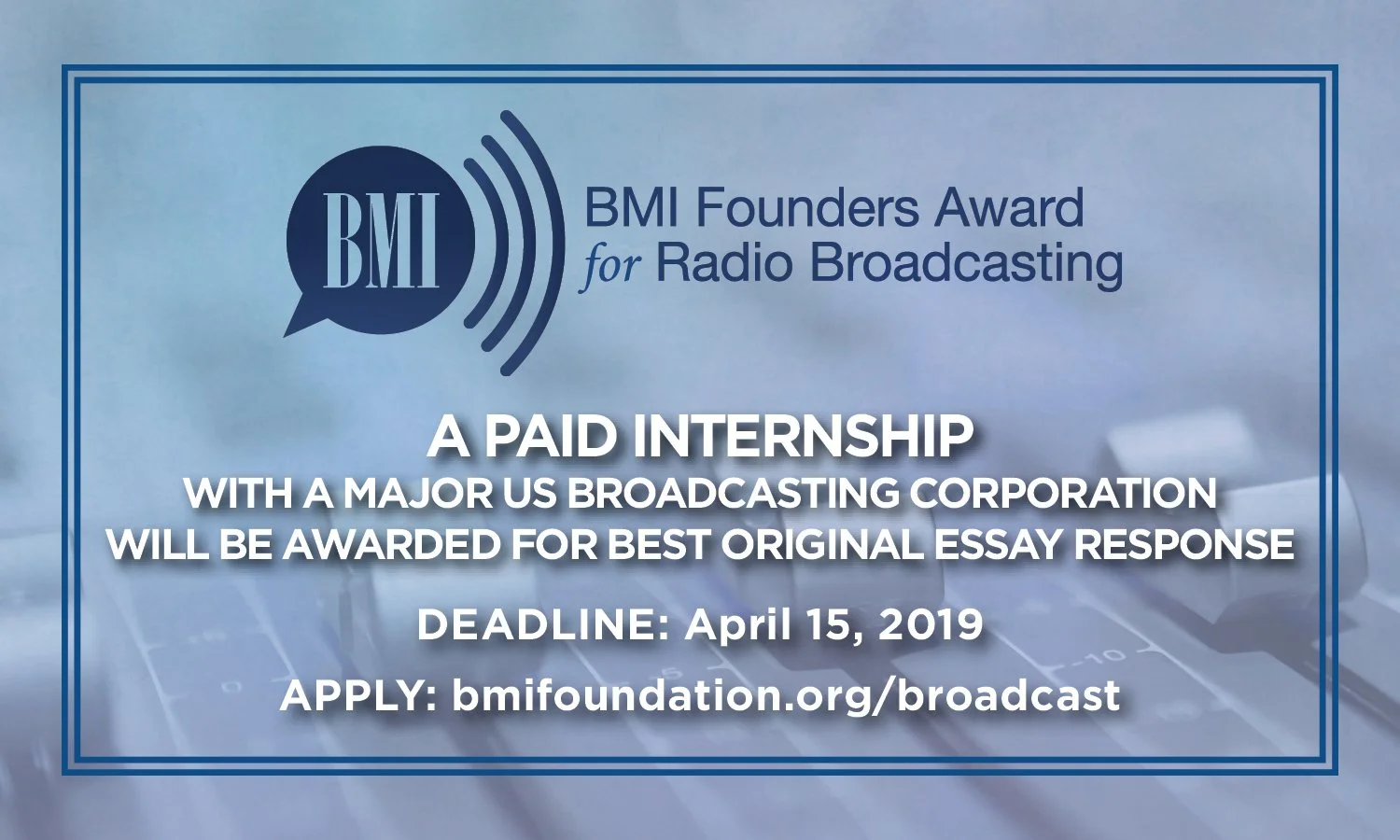 BMI

BMI Founders Award for Radio Broadcasting

A PAID INTERNSHIP
WITH A MAJOR US BROADCASTING CORPORATION
WILL BE AWARDED FOR BEST ORIGINAL ESSAY RESPONSE

DEADLINE: April 15, 2019

APPLY: bmifoundation.org/broadcast